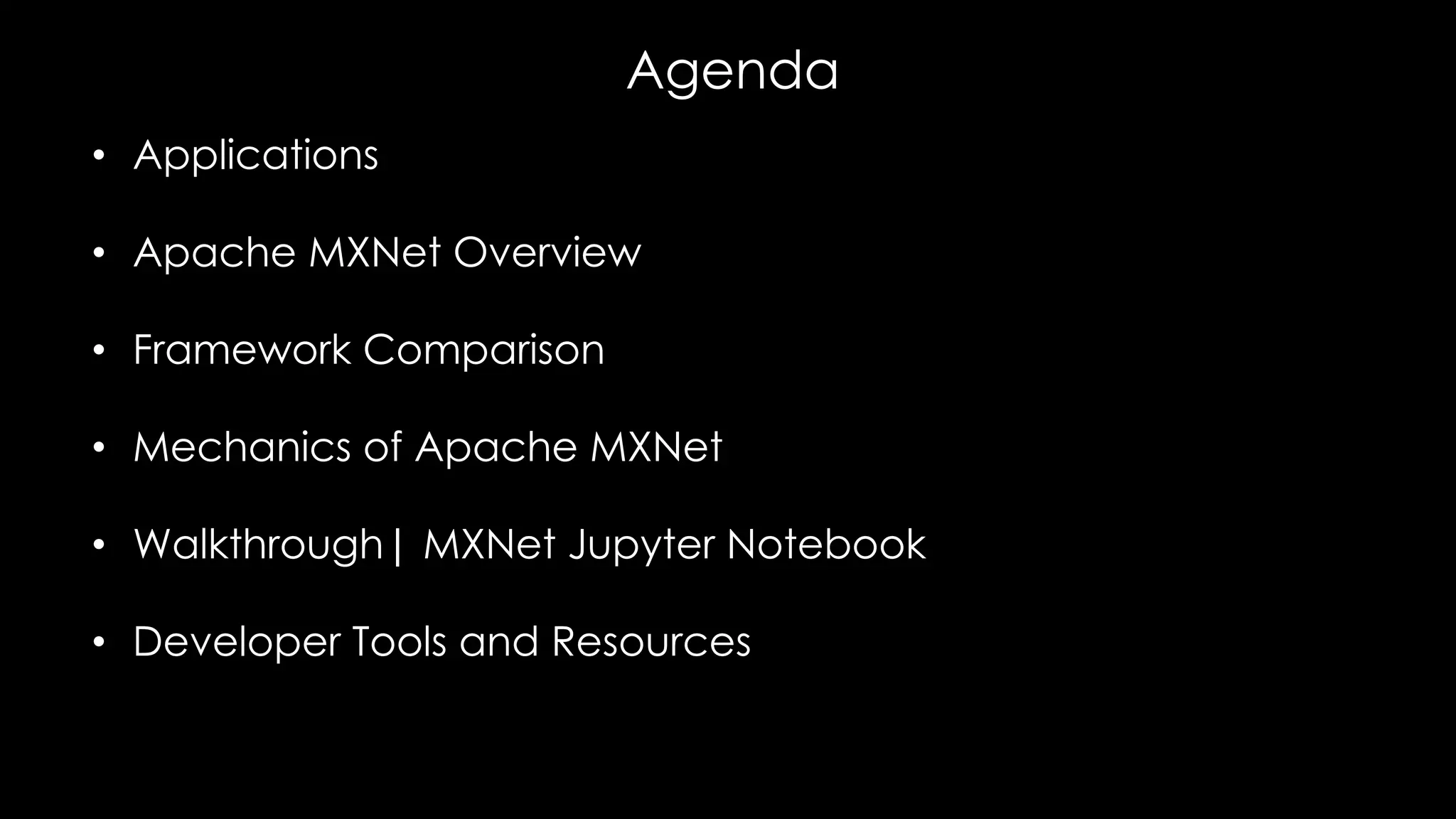 Agenda

• Applications

• Apache MXNet Overview

• Framework Comparison

• Mechanics of Apache MXNet

• Walkthrough| MXNet Jupyter Notebook

• Developer Tools and Resources